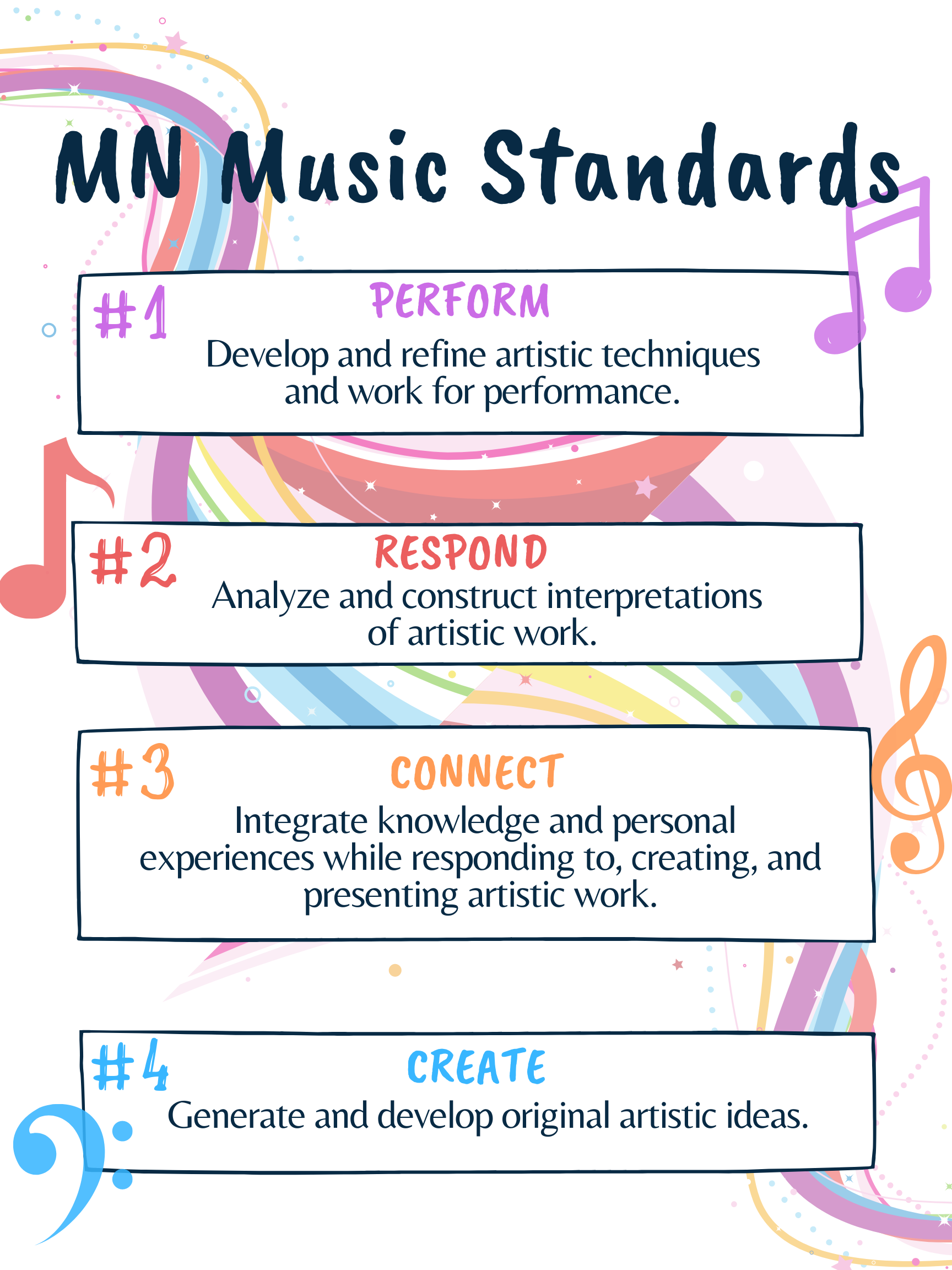 MN Music Standards

#1 PERFORM
Develop and refine artistic techniques and work for performance.

#2 RESPOND
Analyze and construct interpretations of artistic work.

#3 CONNECT
Integrate knowledge and personal experiences while responding to, creating, and presenting artistic work.

#4 CREATE
Generate and develop original artistic ideas.